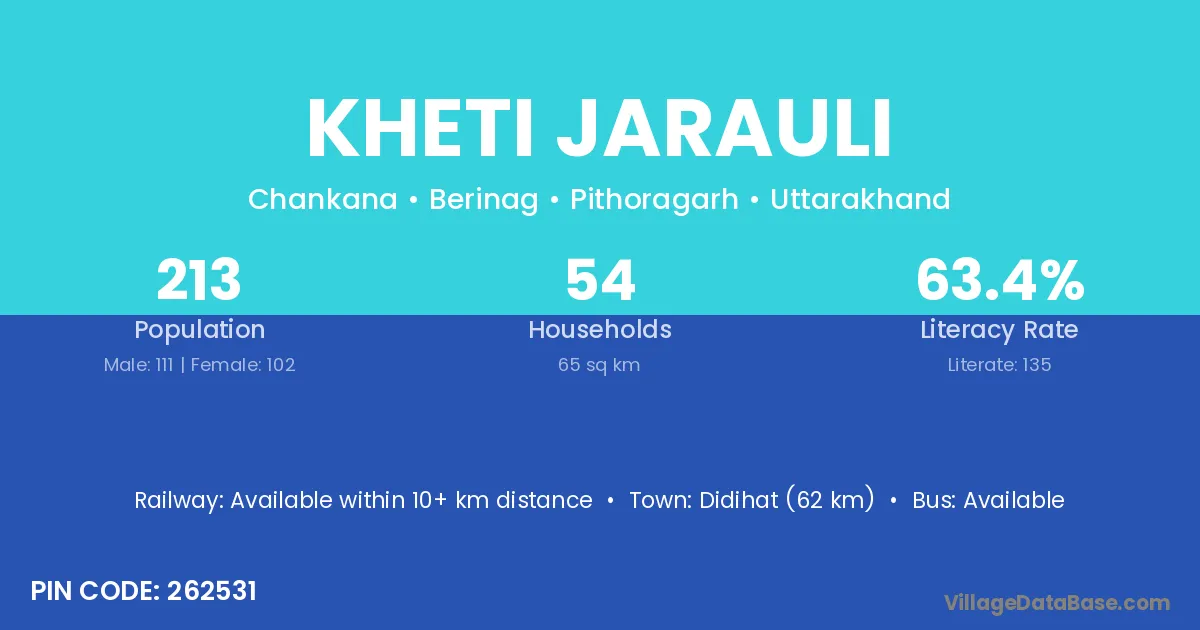 KHETI JARAULI

Chankana • Berinag • Pithoragarh • Uttarakhand

213
Population
Male: 111 | Female: 102

54
Households
65 sq km

63.4%
Literacy Rate
Literate: 135

Railway: Available within 10+ km distance • Town: Didihat (62 km) • Bus: Available

PIN CODE: 262531

VillageDataBase.com